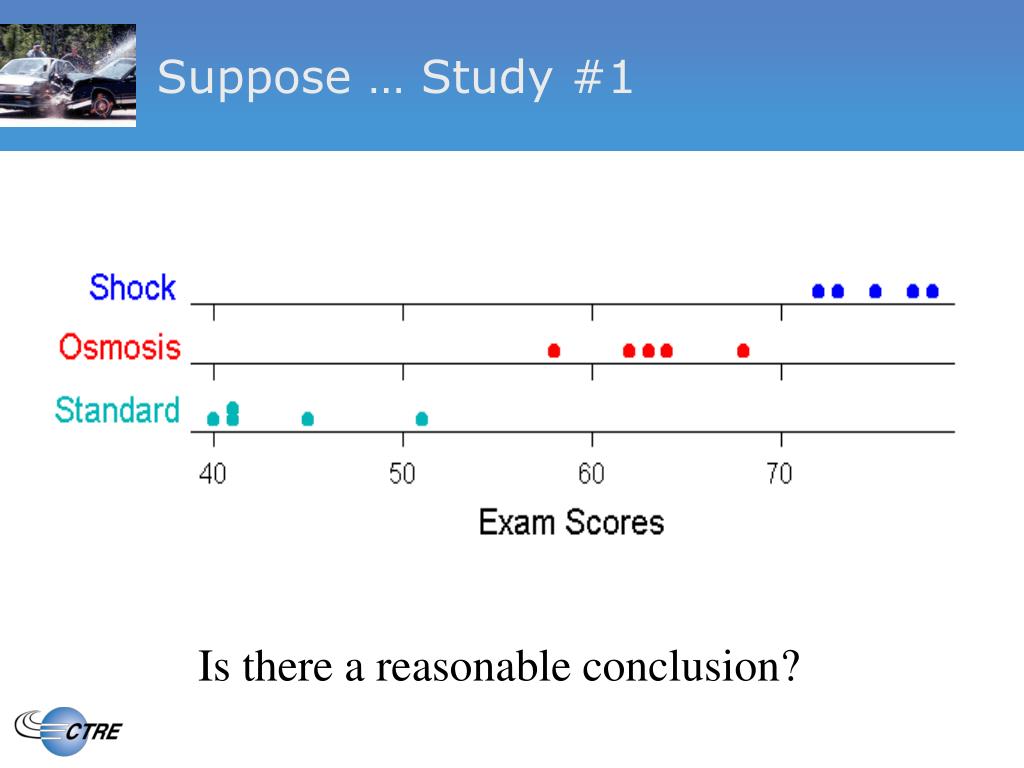 Suppose … Study #1

Shock
Osmosis
Standard

40 50 60 70

Exam Scores

Is there a reasonable conclusion?

CTRE